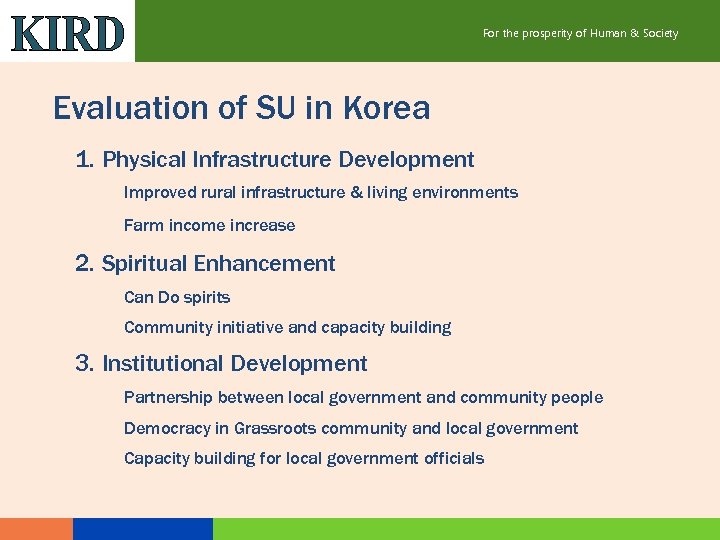 KIRD

For the prosperity of Human & Society

Evaluation of SU in Korea

1. Physical Infrastructure Development

Improved rural infrastructure & living environments

Farm income increase

2. Spiritual Enhancement

Can Do spirits

Community initiative and capacity building

3. Institutional Development

Partnership between local government and community people

Democracy in Grassroots community and local government

Capacity building for local government officials